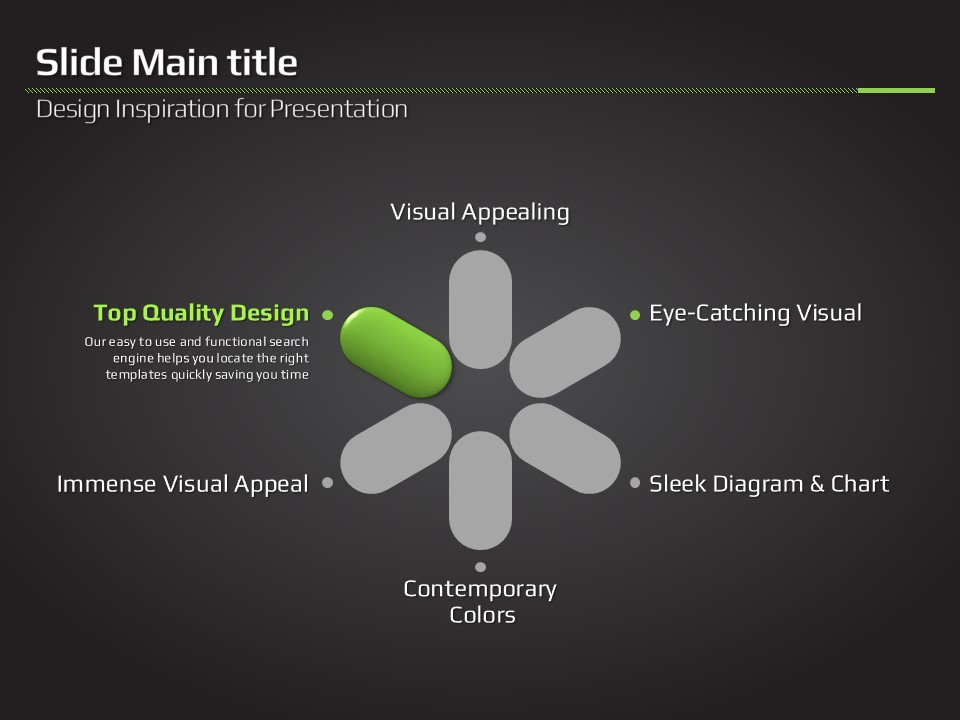 Slide Main title

Design Inspiration for Presentation

Visual Appealing

Top Quality Design

Our easy to use and functional search engine helps you locate the right templates quickly saving you time

Eye-Catching Visual

Immense Visual Appeal

Sleek Diagram & Chart

Contemporary Colors